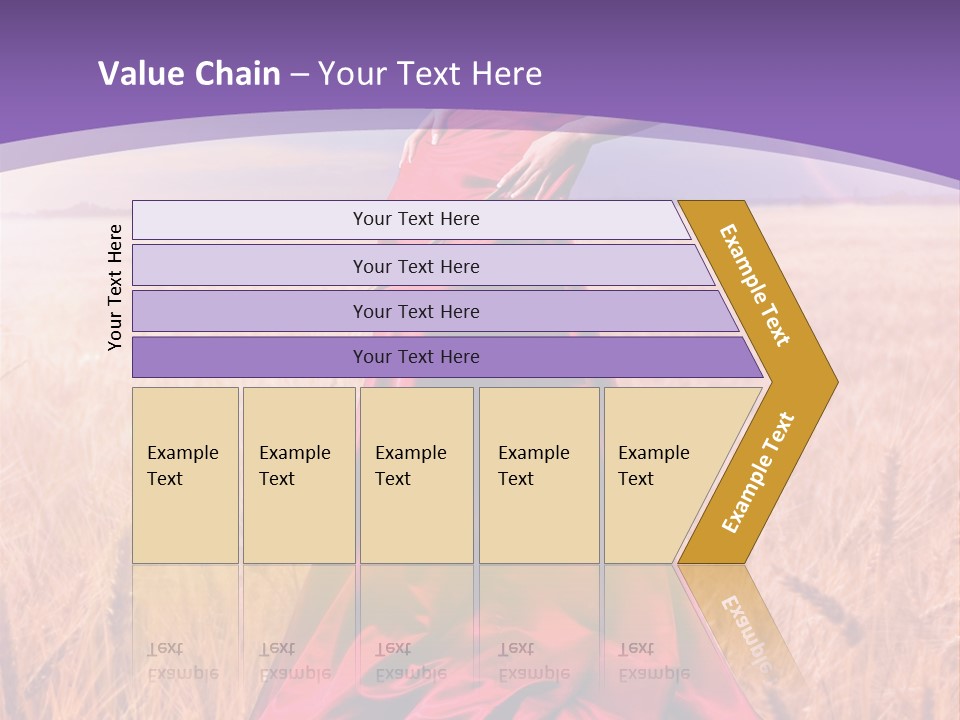 Value Chain – Your Text Here

Your Text Here

Your Text Here

Your Text Here

Your Text Here

Your Text Here

Example Text

Example Text

Example Text

Example Text

Example Text

Example Text

Example Text